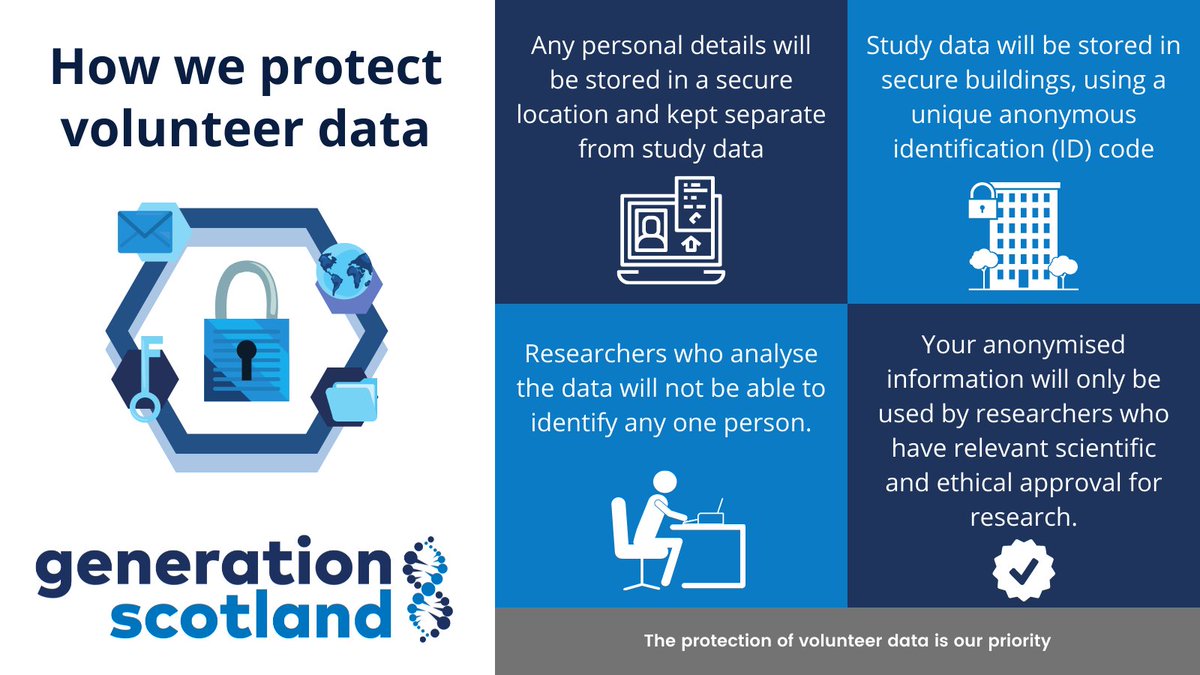 How we protect volunteer data

generation scotland

Any personal details will be stored in a secure location and kept separate from study data

Study data will be stored in secure buildings, using a unique anonymous identification (ID) code

Researchers who analyse the data will not be able to identify any one person.

Your anonymised information will only be used by researchers who have relevant scientific and ethical approval for research.

The protection of volunteer data is our priority